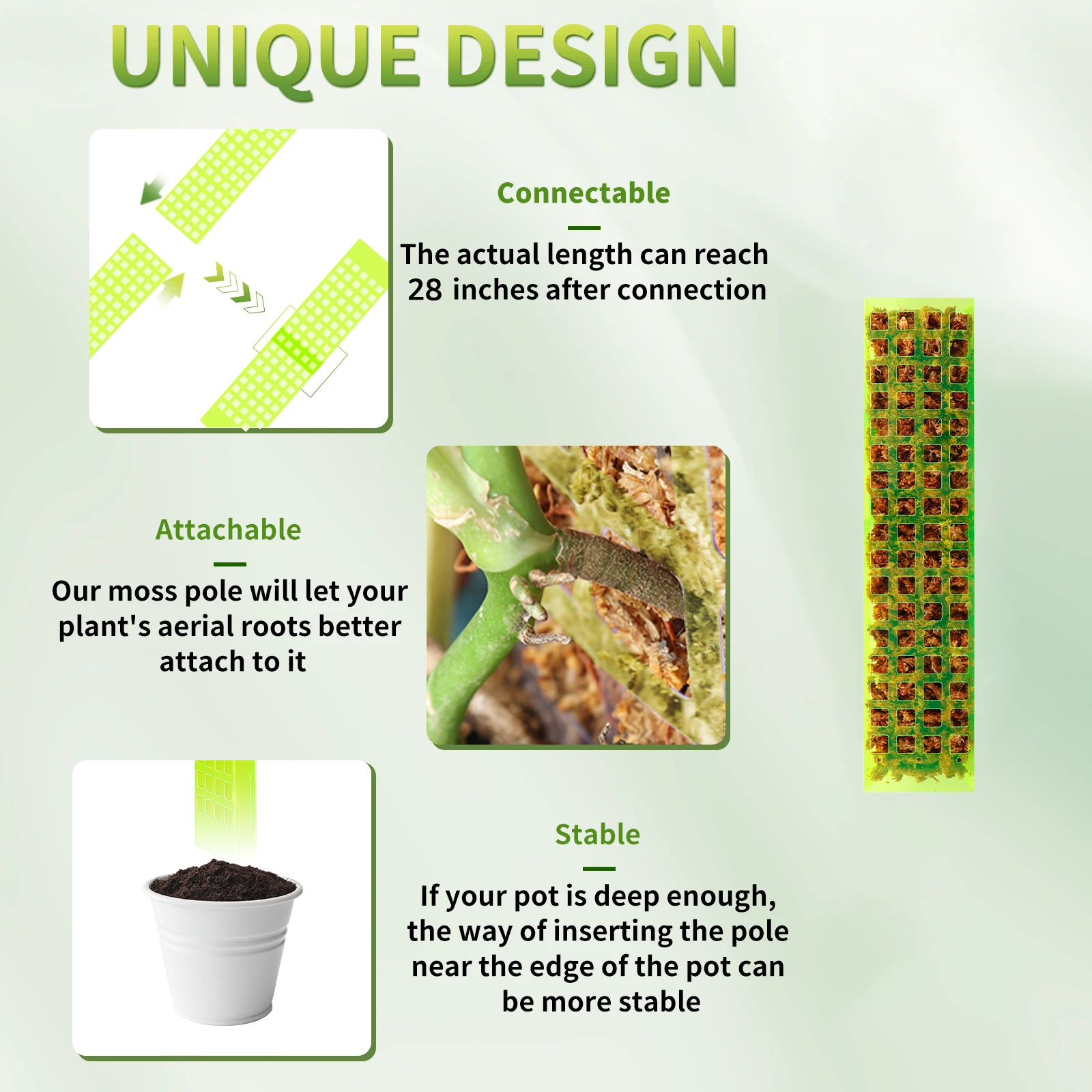 UNIQUE DESIGN

Connectable

The actual length can reach 28 inches after connection

Attachable

Our moss pole will let your plant's aerial roots better attach to it

Stable

If your pot is deep enough, the way of inserting the pole near the edge of the pot can be more stable